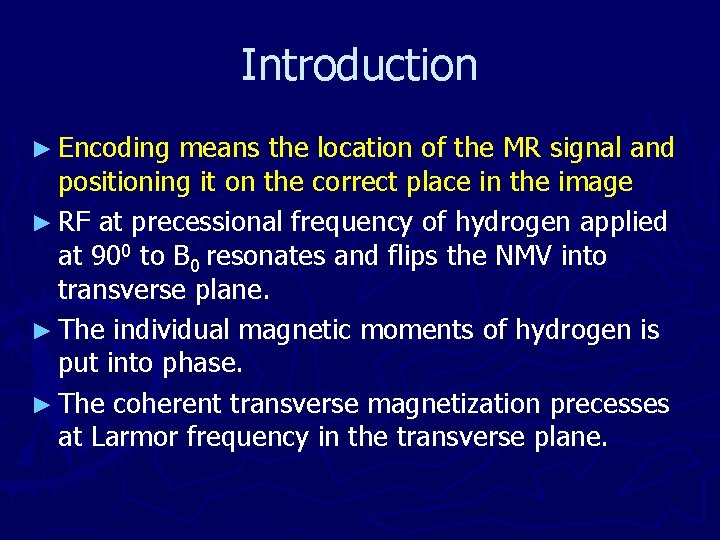 Introduction

► Encoding means the location of the MR signal and positioning it on the correct place in the image

► RF at precessional frequency of hydrogen applied at $90^0$ to $B_0$ resonates and flips the NMV into transverse plane.

► The individual magnetic moments of hydrogen is put into phase.

► The coherent transverse magnetization precesses at Larmor frequency in the transverse plane.